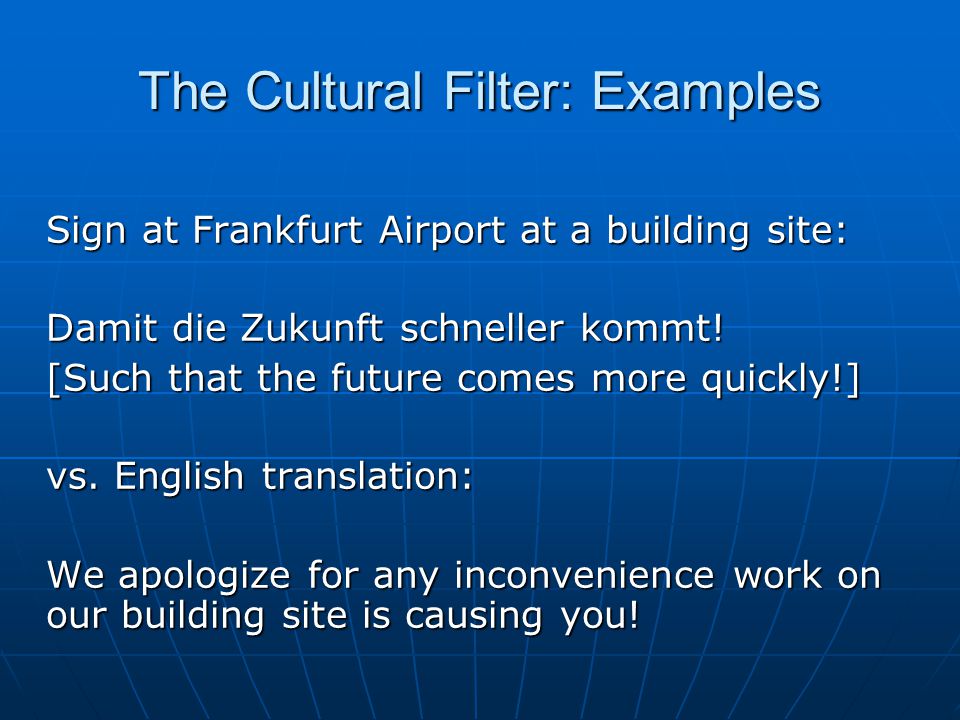 The Cultural Filter: Examples

Sign at Frankfurt Airport at a building site:

Damit die Zukunft schneller kommt!
[Such that the future comes more quickly!]

vs. English translation:

We apologize for any inconvenience work on our building site is causing you!